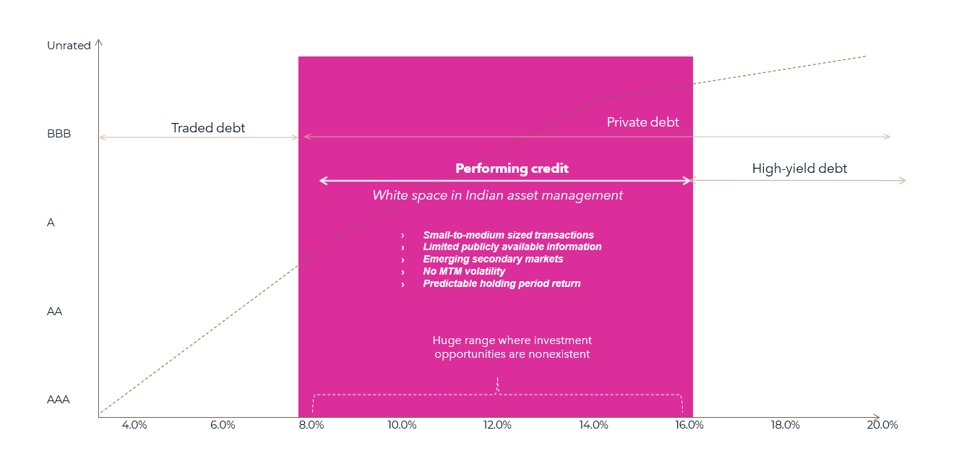 Unrated

BBB

A

AA

AAA

Traded debt

Private debt

Performing credit

High-yield debt

White space in Indian asset management

› Small-to-medium sized transactions
› Limited publicly available information
› Emerging secondary markets
› No MTM volatility
› Predictable holding period return

Huge range where investment opportunities are nonexistent

4.0% 6.0% 8.0% 10.0% 12.0% 14.0% 16.0% 18.0% 20.0%